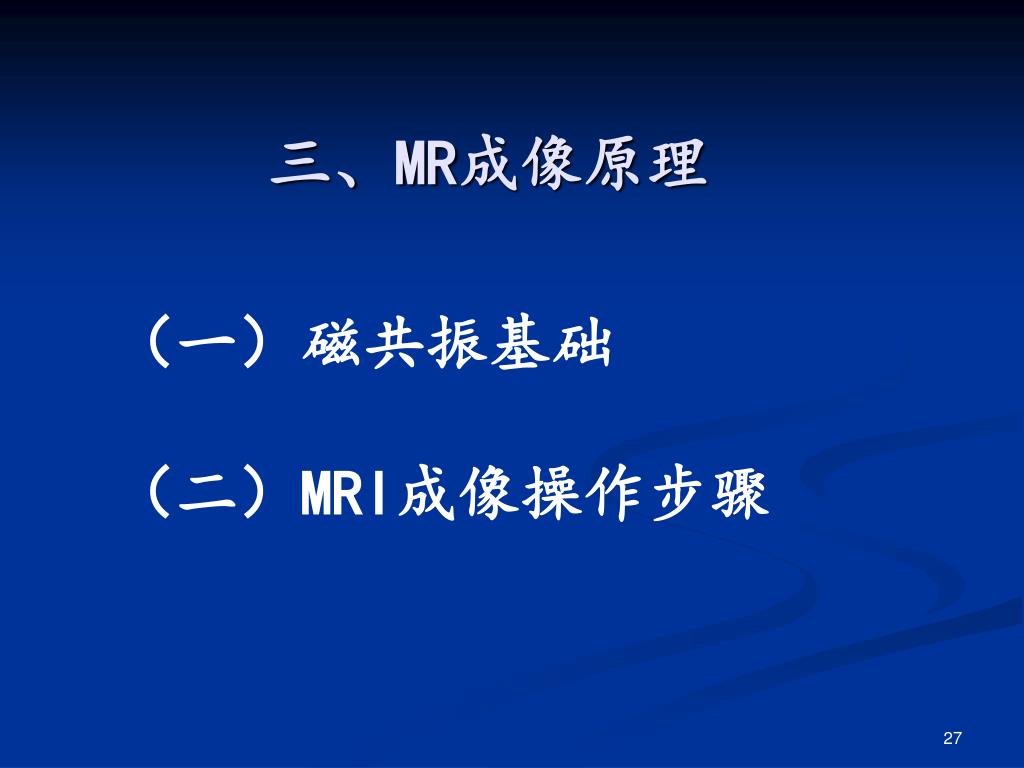 三、MR成像原理

（一）磁共振基础

（二）MRI成像操作步骤

27